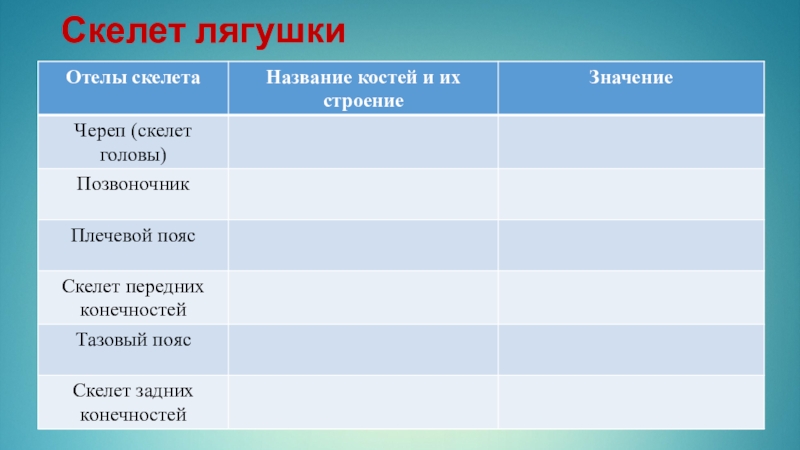 Скелет лягушки

| Отелы скелета | Название костей и их строение | Значение |
|---|---|---|
| Череп (скелет головы) | | |
| Позвоночник | | |
| Плечевой пояс | | |
| Скелет передних конечностей | | |
| Тазовый пояс | | |
| Скелет задних конечностей | | |